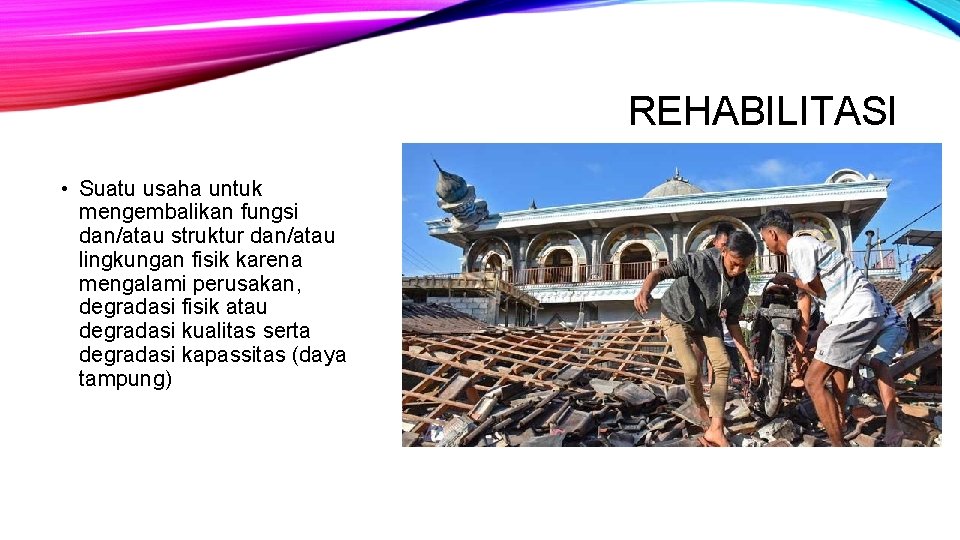 REHABILITASI

• Suatu usaha untuk mengembalikan fungsi dan/atau struktur dan/atau lingkungan fisik karena mengalami perusakan, degradasi fisik atau degradasi kualitas serta degradasi kapassitas (daya tampung)